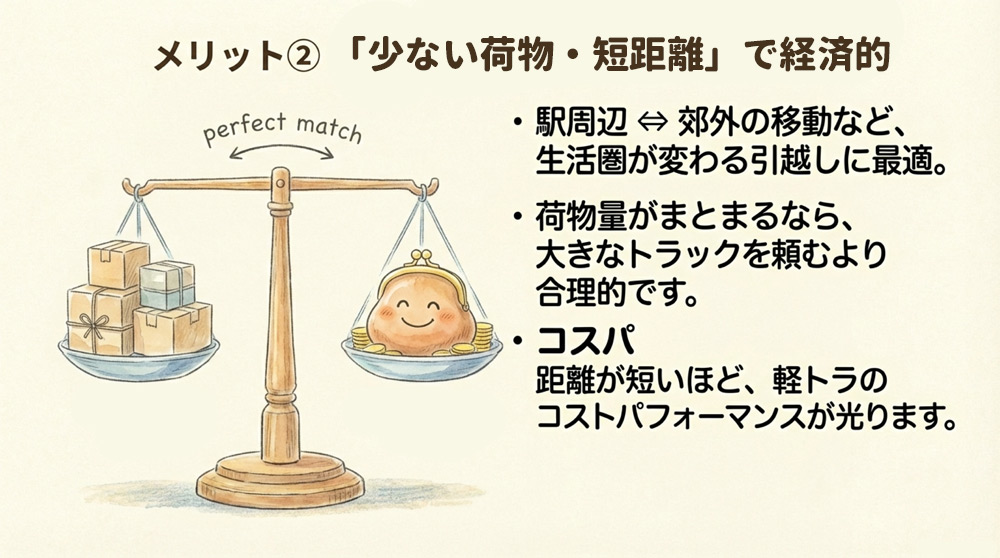 メリット② 「少ない荷物・短距離」で経済的

perfect match

・駅周辺 ⇔ 郊外の移動など、生活圏が変わる引越しに最適。

・荷物量がまとまるなら、大きなトラックを頼むより合理的です。

・コスパ
距離が短いほど、軽トラのコストパフォーマンスが光ります。